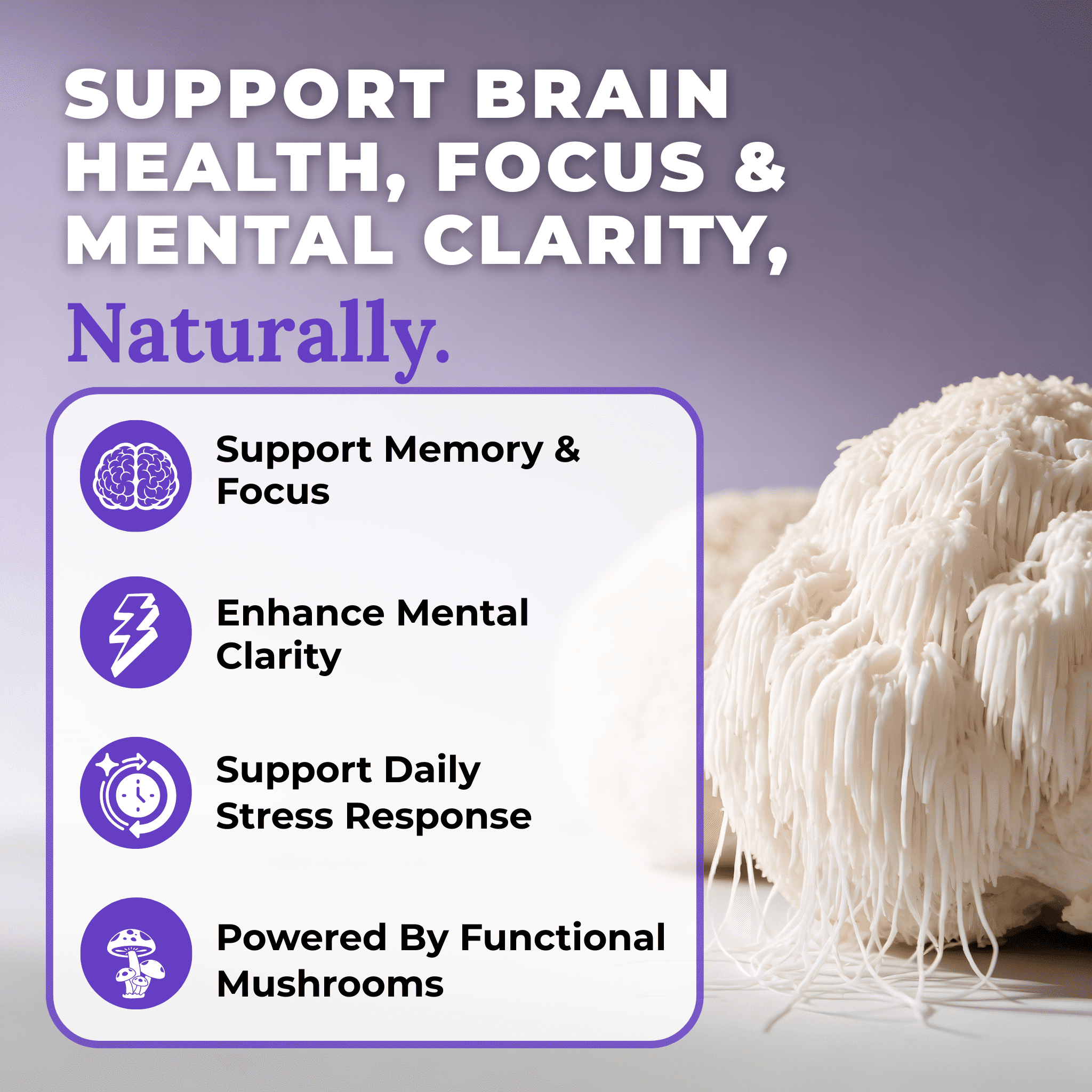 SUPPORT BRAIN HEALTH, FOCUS & MENTAL CLARITY,

Naturally.

Support Memory & Focus

Enhance Mental Clarity

Support Daily Stress Response

Powered By Functional Mushrooms